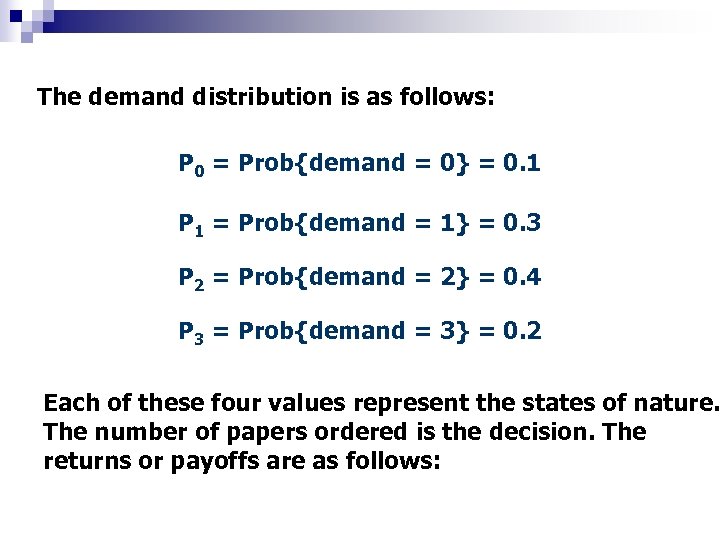 The demand distribution is as follows:

$P_0$ = Prob{demand = 0} = 0.1

$P_1$ = Prob{demand = 1} = 0.3

$P_2$ = Prob{demand = 2} = 0.4

$P_3$ = Prob{demand = 3} = 0.2

Each of these four values represent the states of nature. The number of papers ordered is the decision. The returns or payoffs are as follows: